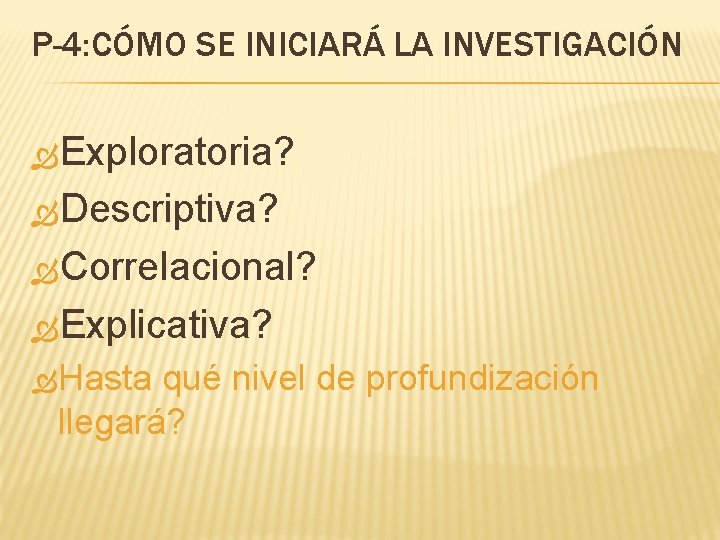 P-4:CÓMO SE INICIARÁ LA INVESTIGACIÓN

Exploratoria?

Descriptiva?

Correlacional?

Explicativa?

Hasta qué nivel de profundización llegará?